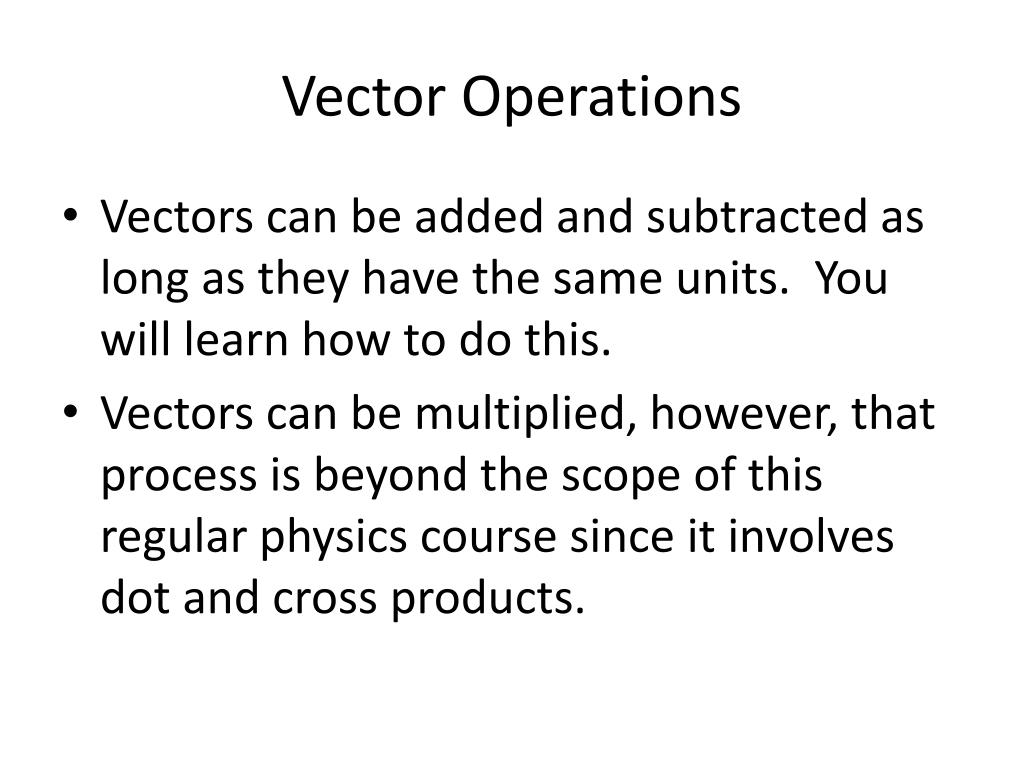 Vector Operations

• Vectors can be added and subtracted as long as they have the same units. You will learn how to do this.

• Vectors can be multiplied, however, that process is beyond the scope of this regular physics course since it involves dot and cross products.